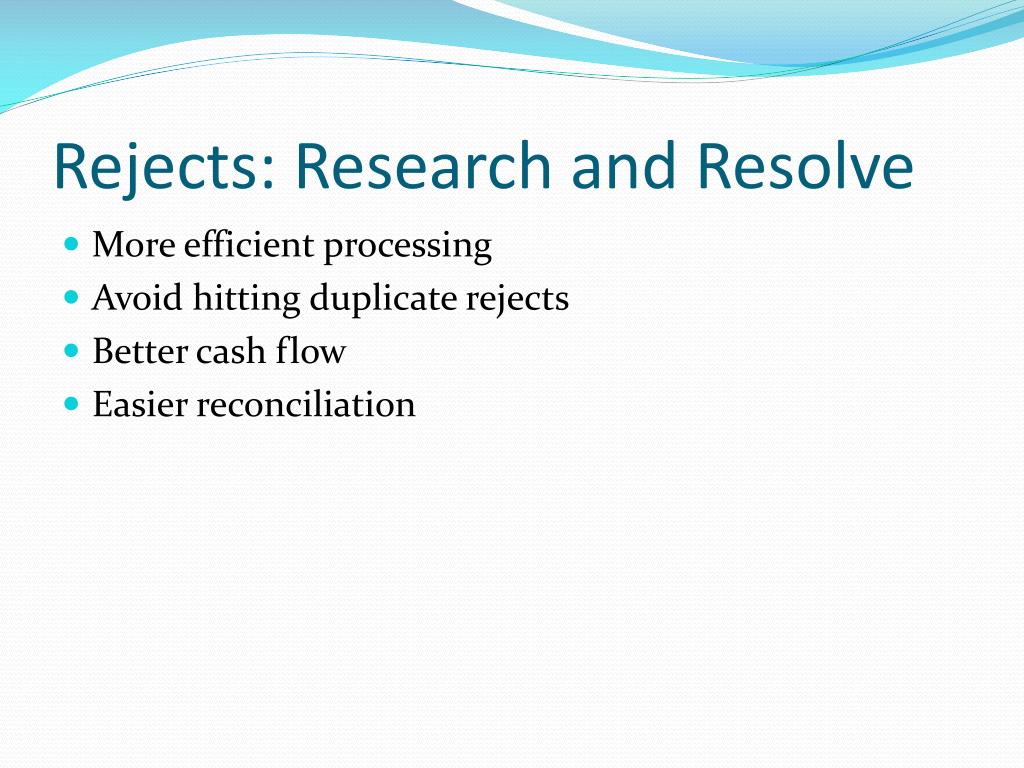 Rejects: Research and Resolve

- More efficient processing
- Avoid hitting duplicate rejects
- Better cash flow
- Easier reconciliation